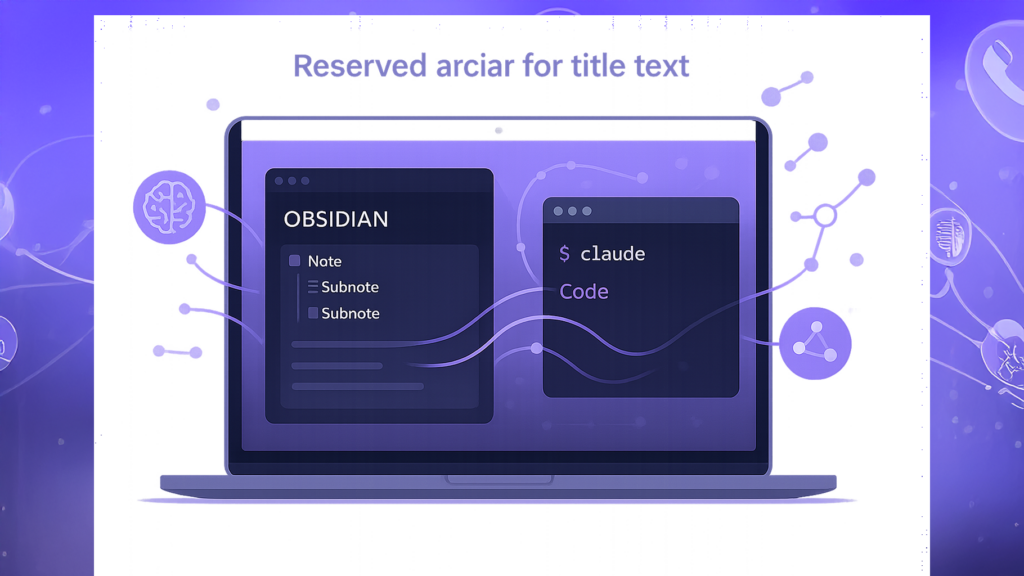 Reserved arciar for title text

OBSIDIAN

Note

Subnote

Subnote

$ claude

Code